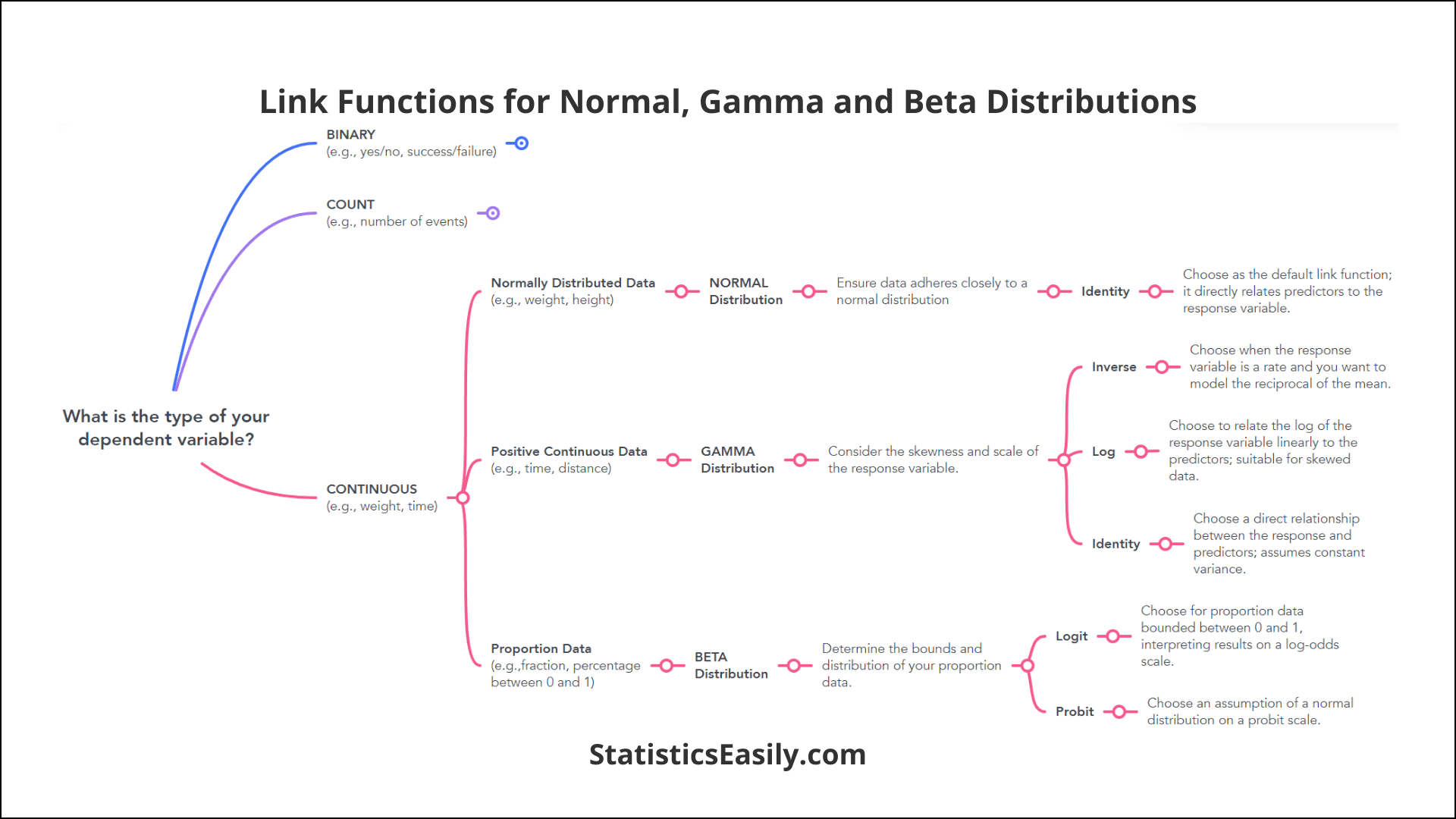 Link Functions for Normal, Gamma and Beta Distributions

What is the type of your dependent variable?

BINARY
(e.g., yes/no, success/failure)

COUNT
(e.g., number of events)

CONTINUOUS
(e.g., weight, time)

Normally Distributed Data
(e.g., weight, height)

NORMAL Distribution

Ensure data adheres closely to a normal distribution

Identity

Choose as the default link function; it directly relates predictors to the response variable.

Positive Continuous Data
(e.g., time, distance)

GAMMA Distribution

Consider the skewness and scale of the response variable.

Inverse

Choose when the response variable is a rate and you want to model the reciprocal of the mean.

Log

Choose to relate the log of the response variable linearly to the predictors; suitable for skewed data.

Identity

Choose a direct relationship between the response and predictors; assumes constant variance.

Proportion Data
(e.g.,fraction, percentage between 0 and 1)

BETA Distribution

Determine the bounds and distribution of your proportion data.

Logit

Choose for proportion data bounded between 0 and 1, interpreting results on a log-odds scale.

Probit

Choose an assumption of a normal distribution on a probit scale.

StatisticsEasily.com